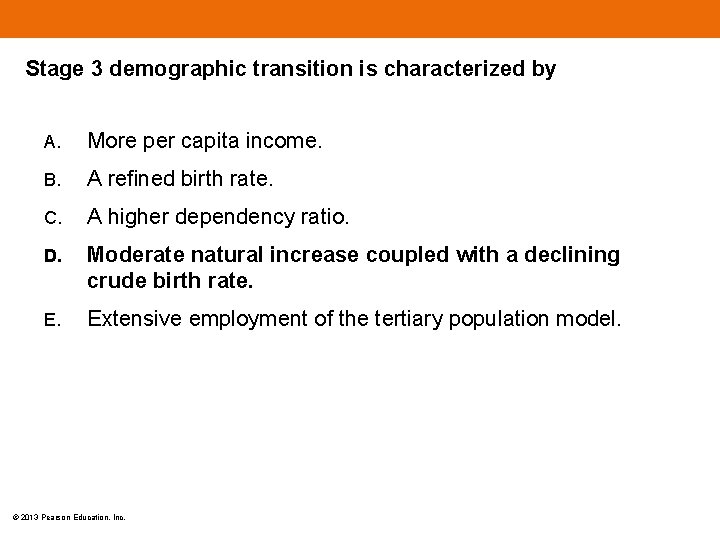 Stage 3 demographic transition is characterized by

A. More per capita income.

B. A refined birth rate.

C. A higher dependency ratio.

D. Moderate natural increase coupled with a declining crude birth rate.

E. Extensive employment of the tertiary population model.

© 2013 Pearson Education, Inc.